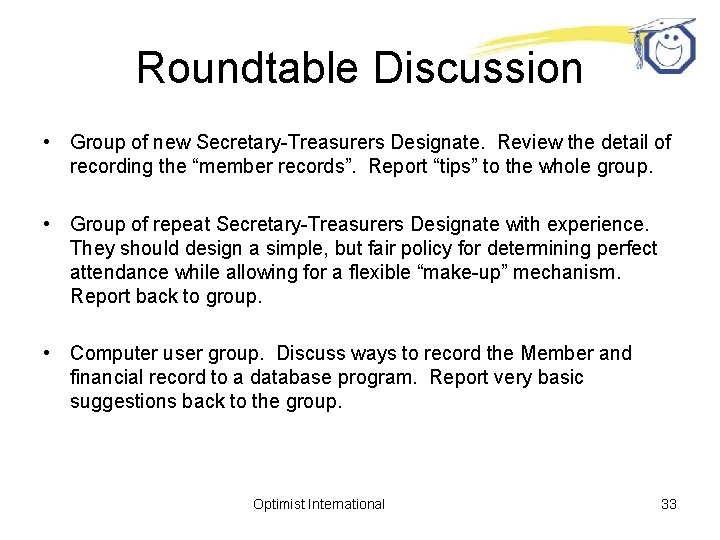 Roundtable Discussion

• Group of new Secretary-Treasurers Designate. Review the detail of recording the “member records”. Report “tips” to the whole group.

• Group of repeat Secretary-Treasurers Designate with experience. They should design a simple, but fair policy for determining perfect attendance while allowing for a flexible “make-up” mechanism. Report back to group.

• Computer user group. Discuss ways to record the Member and financial record to a database program. Report very basic suggestions back to the group.

Optimist International

33